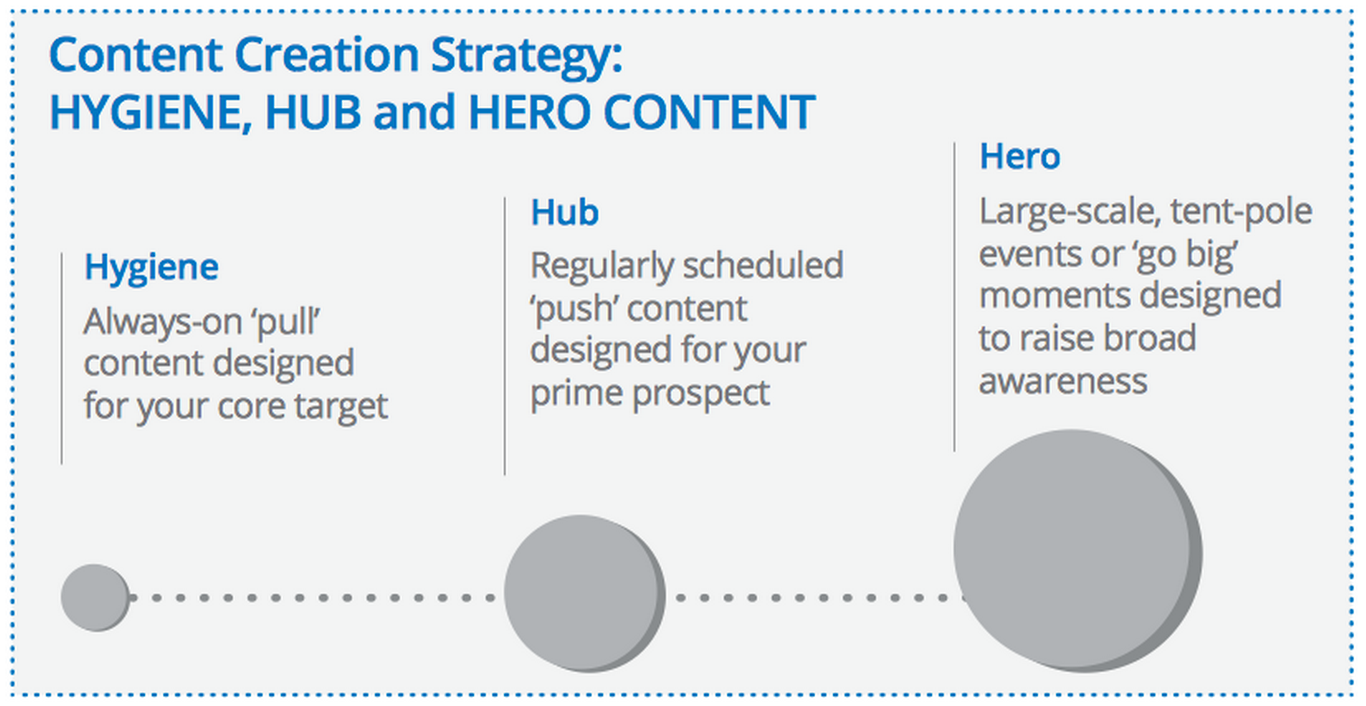 Content Creation Strategy:
HYGIENE, HUB and HERO CONTENT

Hygiene
Always-on ‘pull’ content designed for your core target

Hub
Regularly scheduled ‘push’ content designed for your prime prospect

Hero
Large-scale, tent-pole events or ‘go big’ moments designed to raise broad awareness